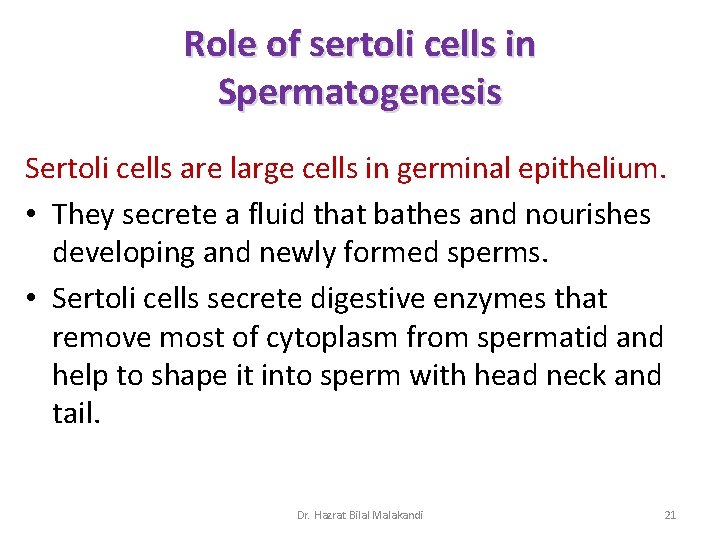 Role of sertoli cells in Spermatogenesis

Sertoli cells are large cells in germinal epithelium.

• They secrete a fluid that bathes and nourishes developing and newly formed sperms.

• Sertoli cells secrete digestive enzymes that remove most of cytoplasm from spermatid and help to shape it into sperm with head neck and tail.

Dr. Hazrat Bilal Malakandi

21